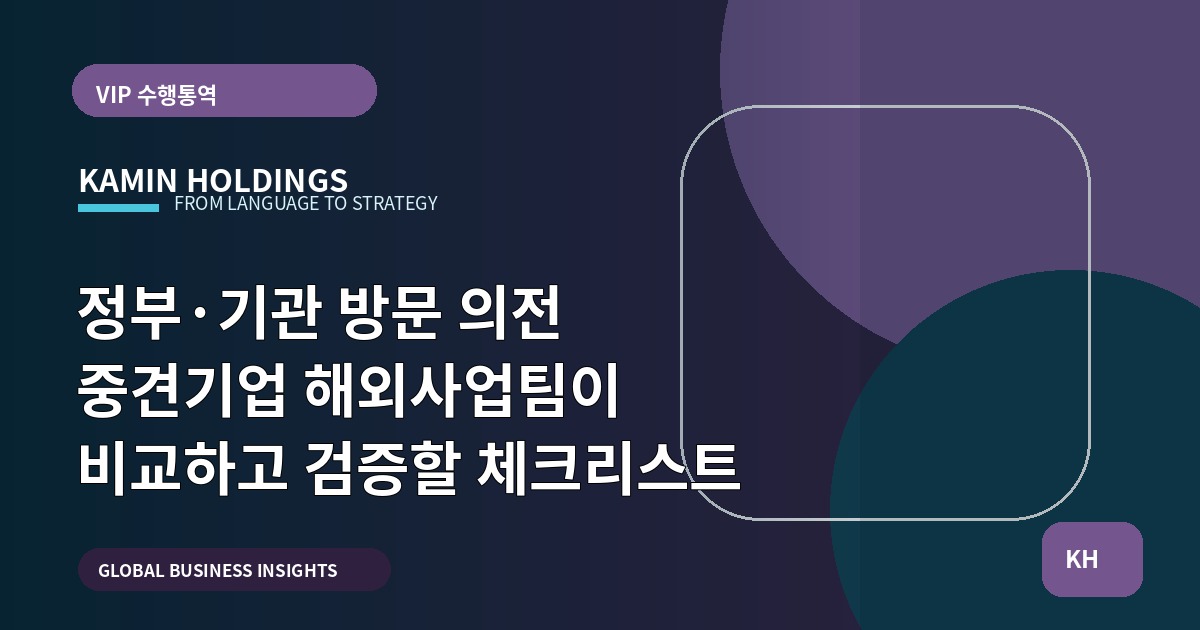 VIP 수행통역

KAMIN HOLDINGS
FROM LANGUAGE TO STRATEGY

정부·기관 방문 의전
중견기업 해외사업팀이
비교하고 검증할 체크리스트

GLOBAL BUSINESS INSIGHTS

KH